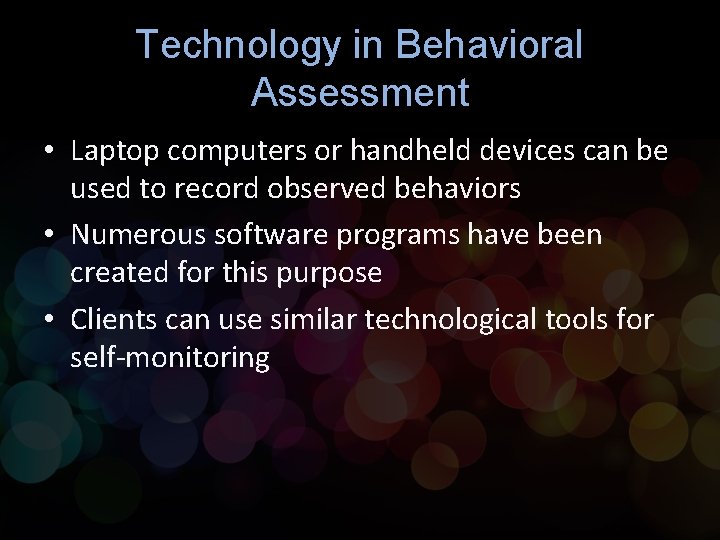 Technology in Behavioral Assessment

• Laptop computers or handheld devices can be used to record observed behaviors
• Numerous software programs have been created for this purpose
• Clients can use similar technological tools for self-monitoring